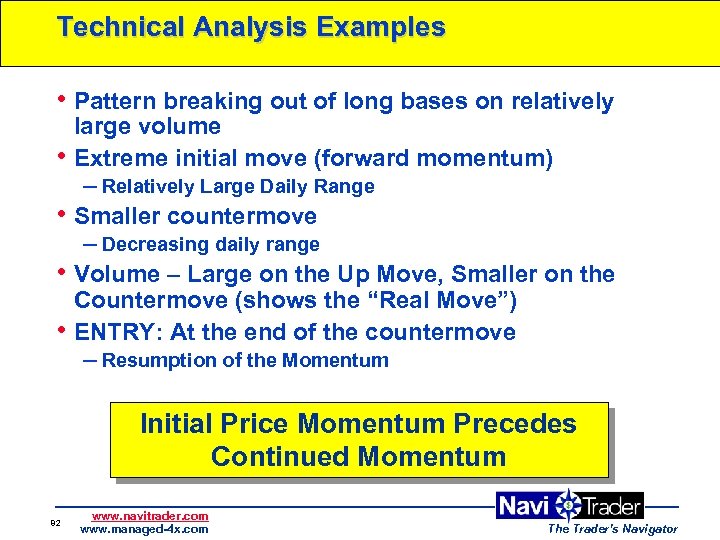 Technical Analysis Examples

• Pattern breaking out of long bases on relatively large volume

• Extreme initial move (forward momentum)
– Relatively Large Daily Range

• Smaller countermove
– Decreasing daily range

• Volume – Large on the Up Move, Smaller on the Countermove (shows the “Real Move”)

• ENTRY: At the end of the countermove
– Resumption of the Momentum

Initial Price Momentum Precedes Continued Momentum

92

www.navitrader.com
www.managed-4x.com

Navi Trader
The Trader's Navigator